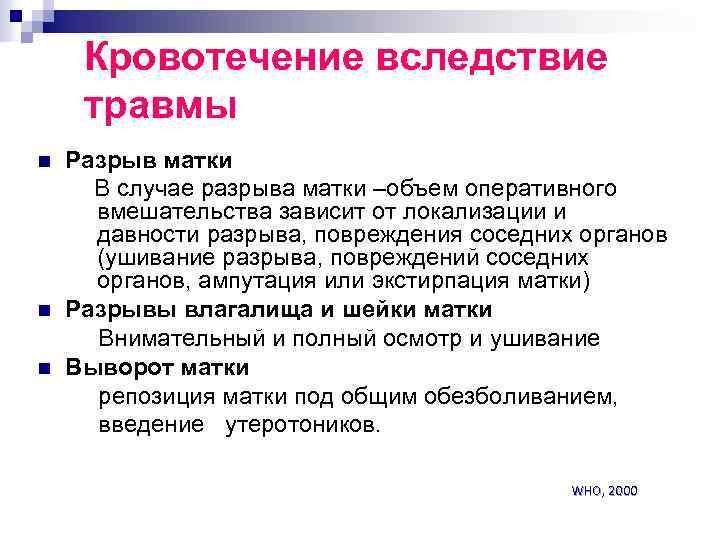 Кровотечение вследствие травмы

Разрыв матки

В случае разрыва матки –объем оперативного вмешательства зависит от локализации и давности разрыва, повреждения соседних органов (ушивание разрыва, повреждений соседних органов, ампутация или экстирпация матки)

Разрывы влагалища и шейки матки

Внимательный и полный осмотр и ушивание

Выворот матки

репозиция матки под общим обезболиванием, введение утеротоников.

WHO, 2000